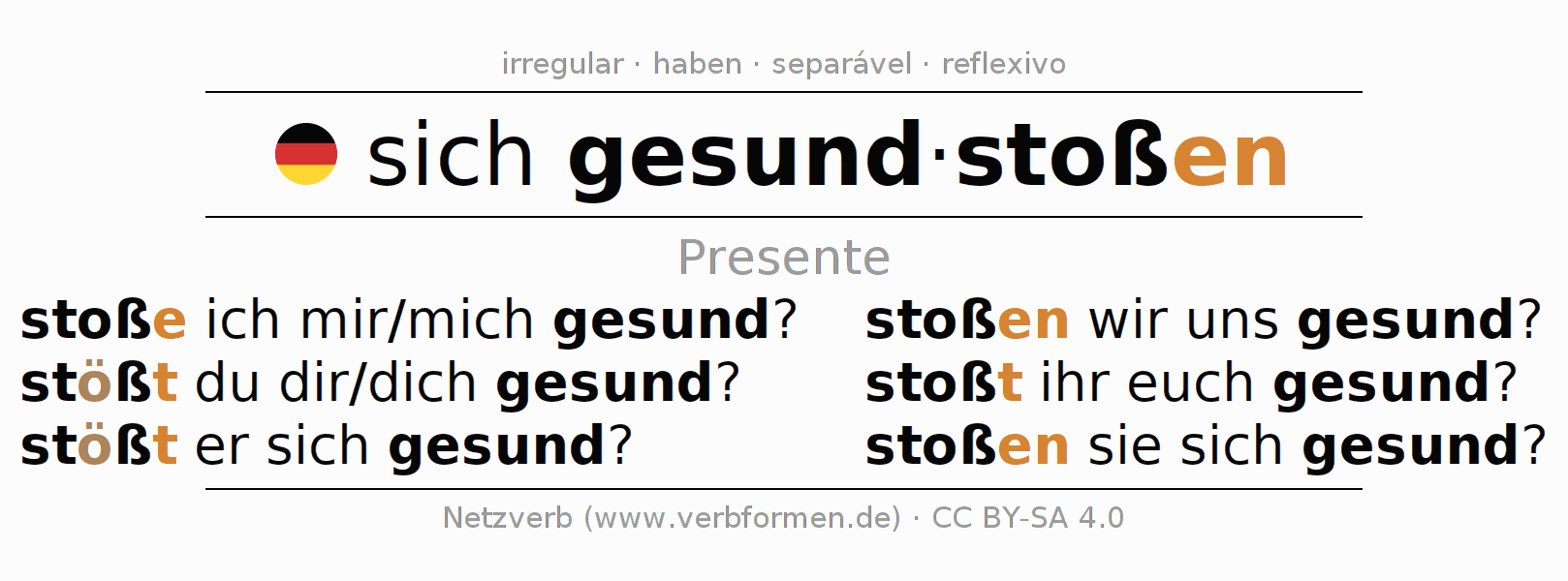 irregular · haben · separável · reflexivo

sich gesund·stoßen

Presente

stoße ich mir/mich gesund?
stößt du dir/dich gesund?
stößt er sich gesund?

stoßen wir uns gesund?
stoßt ihr euch gesund?
stoßen sie sich gesund?

Netzverb (www.verbformen.de) · CC BY-SA 4.0